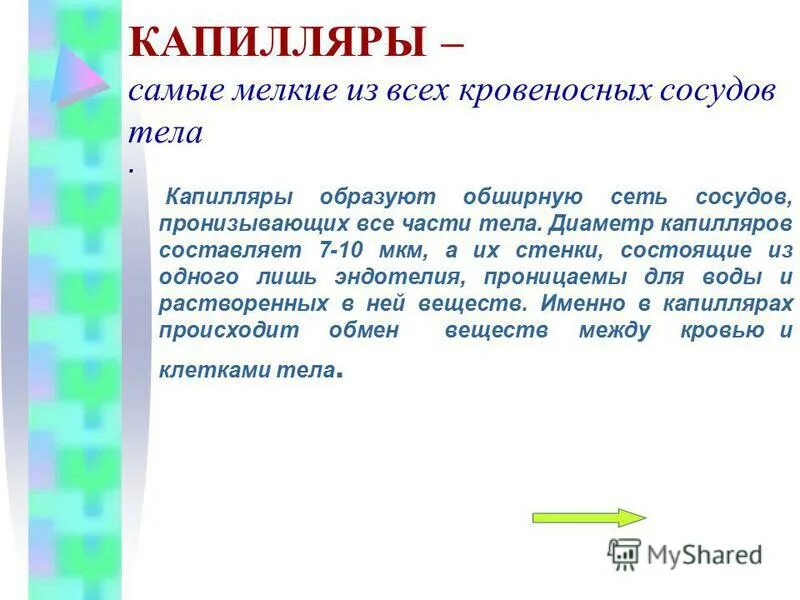 КАПИЛЛЯРЫ –
самые мелкие из всех кровеносных сосудов тела
.

Капилляры образуют обширную сеть сосудов, пронизывающих все части тела. Диаметр капилляров составляет 7-10 мкм, а их стенки, состоящие из одного лишь эндотелия, проницаемы для воды и растворенных в ней веществ. Именно в капиллярах происходит обмен веществ между кровью и клетками тела.

MyShared